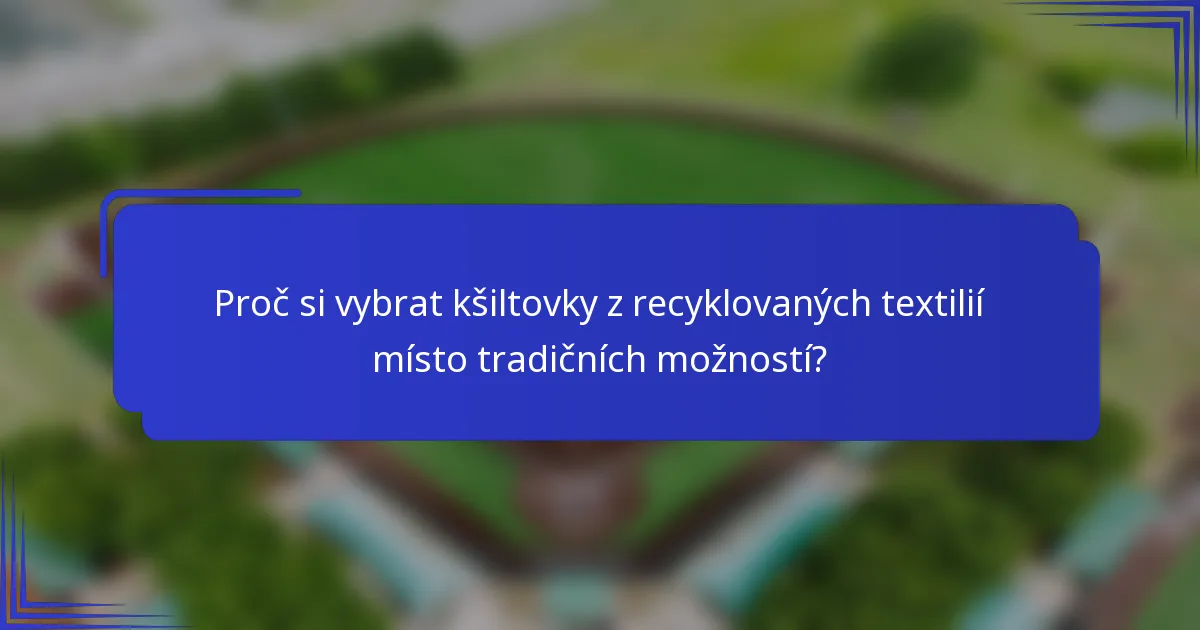 Proč si vybrat kšiltovky z recyklovaných textilií místo tradičních možností?